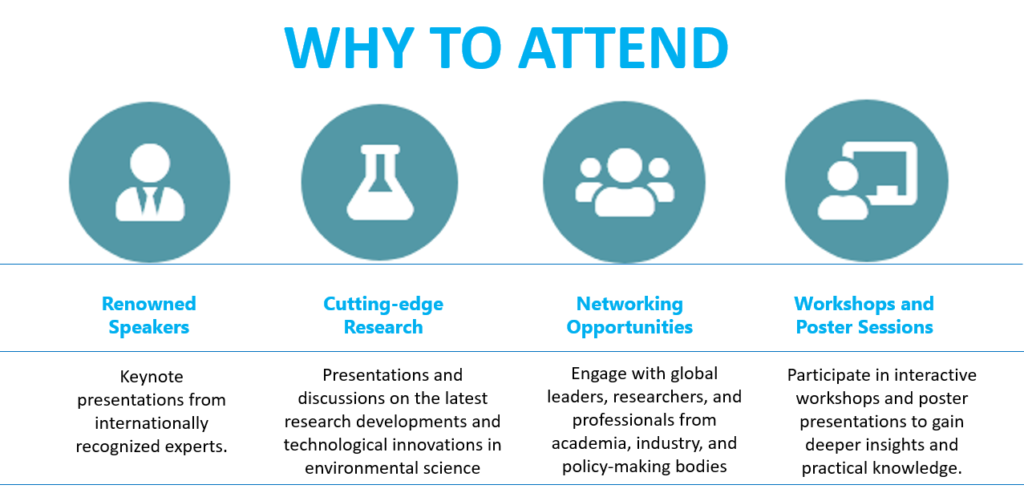 WHY TO ATTEND

Renowned Speakers

Keynote presentations from internationally recognized experts.

Cutting-edge Research

Presentations and discussions on the latest research developments and technological innovations in environmental science

Networking Opportunities

Engage with global leaders, researchers, and professionals from academia, industry, and policy-making bodies

Workshops and Poster Sessions

Participate in interactive workshops and poster presentations to gain deeper insights and practical knowledge.